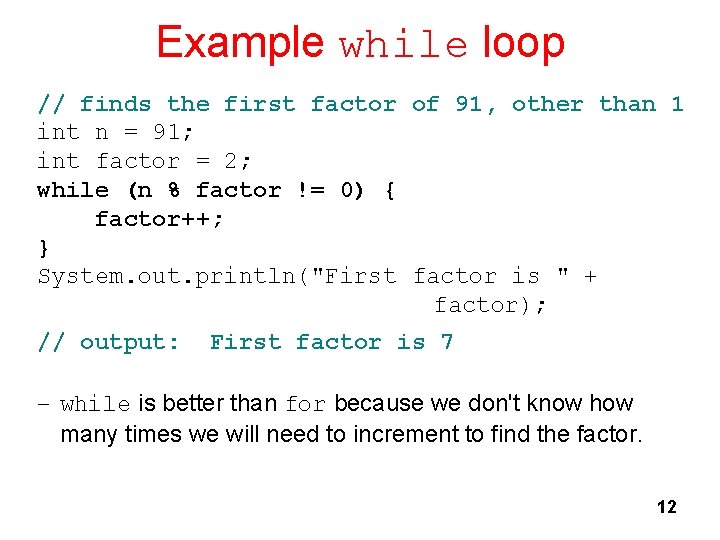 Example while loop

// finds the first factor of 91, other than 1
int n = 91;
int factor = 2;
while (n % factor != 0) {
    factor++;
}
System.out.println("First factor is " +
                              factor);
// output:  First factor is 7

– while is better than for because we don't know how many times we will need to increment to find the factor.

12